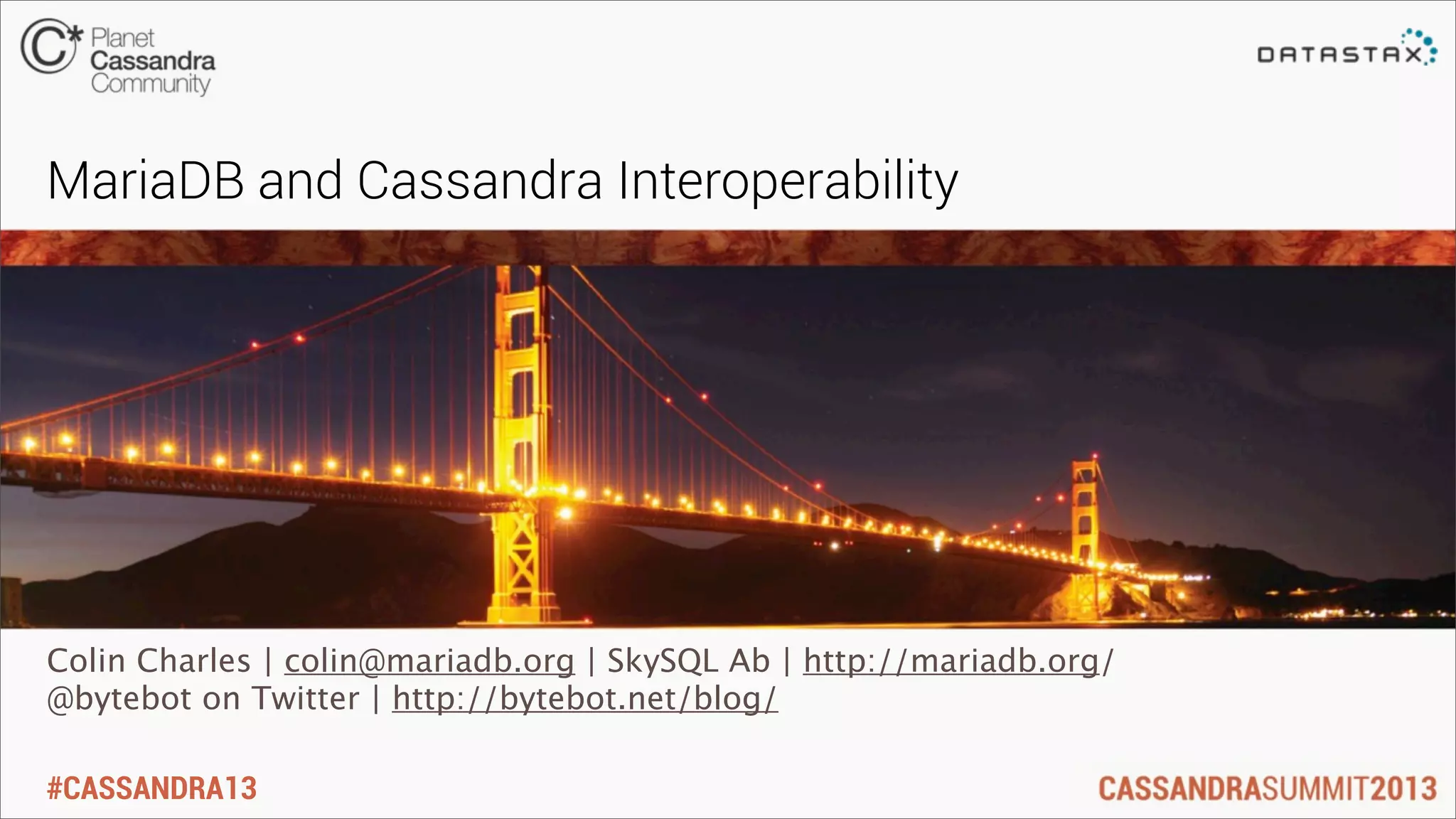 C* Planet Cassandra Community

DATASTAX

MariaDB and Cassandra Interoperability

Colin Charles | colin@mariadb.org | SkySQL Ab | http://mariadb.org/
@bytebot on Twitter | http://bytebot.net/blog/

#CASSANDRA13

CASSANDRASUMMIT2013